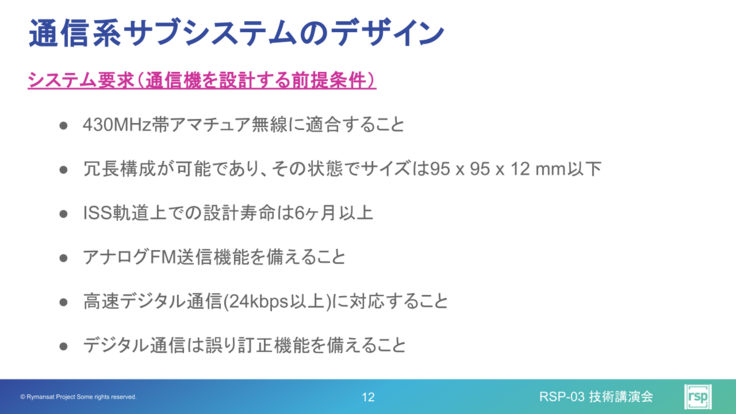 通信系サブシステムのデザイン

システム要求（通信機を設計する前提条件）

● 430MHz帯アマチュア無線に適合すること

● 冗長構成が可能であり、その状態でサイズは95 x 95 x 12 mm以下

● ISS軌道上での設計寿命は6ヶ月以上

● アナログFM送信機能を備えること

● 高速デジタル通信(24kbps以上)に対応すること

● デジタル通信は誤り訂正機能を備えること

© Rymansat Project Some rights reserved.

12

RSP-03 技術講演会

rsp